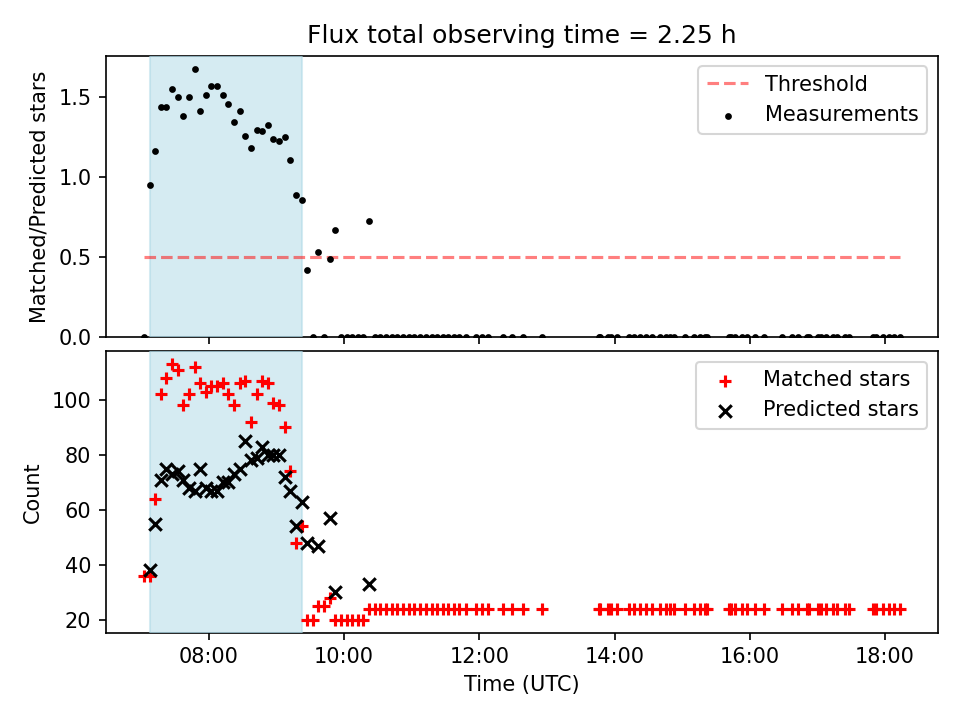 Flux total observing time = 2.25 h

Matched/Predicted stars

1.5
1.0
0.5
0.0

Threshold
Measurements

Count

100
80
60
40
20

Matched stars
Predicted stars

08:00
10:00
12:00
14:00
16:00
18:00

Time (UTC)